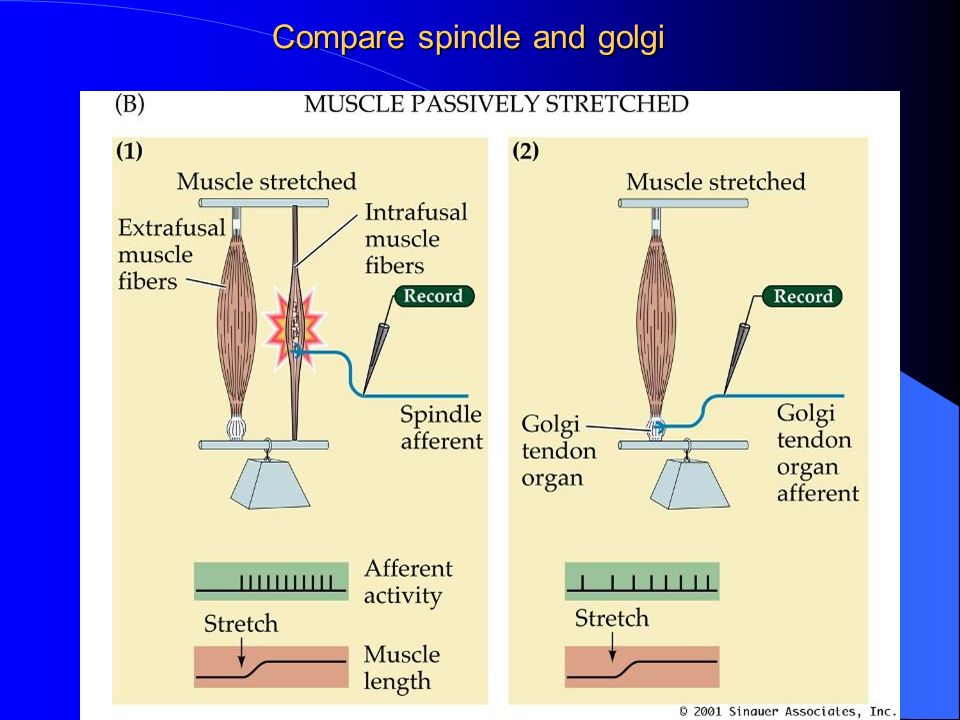 Compare spindle and golgi

(B) MUSCLE PASSIVELY STRETCHED

(1)

Muscle stretched

Extrafusal muscle fibers

Intrafusal muscle fibers

Record

Spindle afferent

Afferent activity

Stretch

Muscle length

(2)

Muscle stretched

Record

Golgi tendon organ

Golgi tendon organ afferent

Stretch

© 2001 Sinauer Associates, Inc.